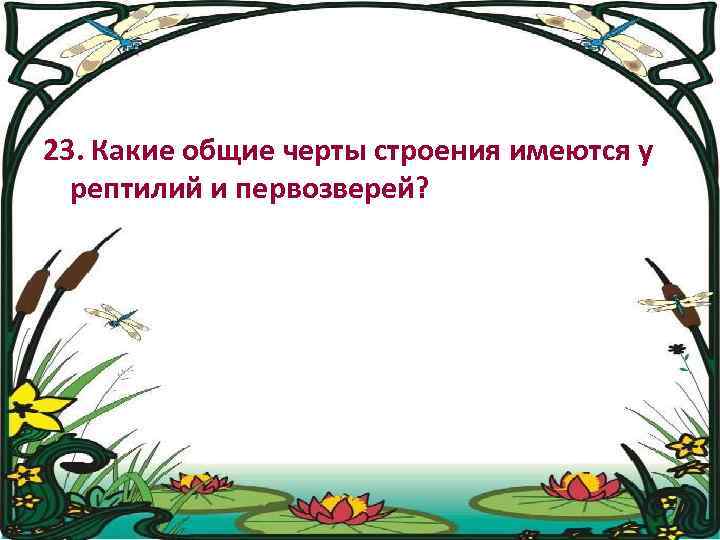 23. Какие общие черты строения имеются у рептилий и первозверей?